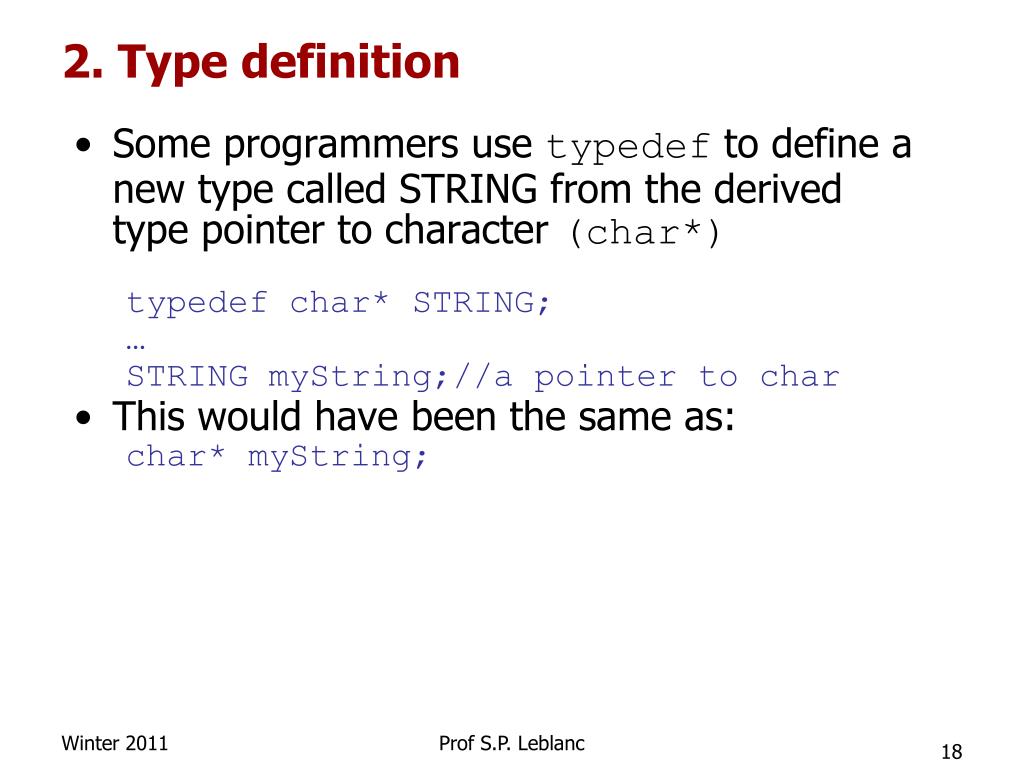 2. Type definition

• Some programmers use typedef to define a new type called STRING from the derived type pointer to character (char*)

typedef char* STRING;
…
STRING myString;//a pointer to char

• This would have been the same as:
char* myString;

Winter 2011

Prof S.P. Leblanc

18